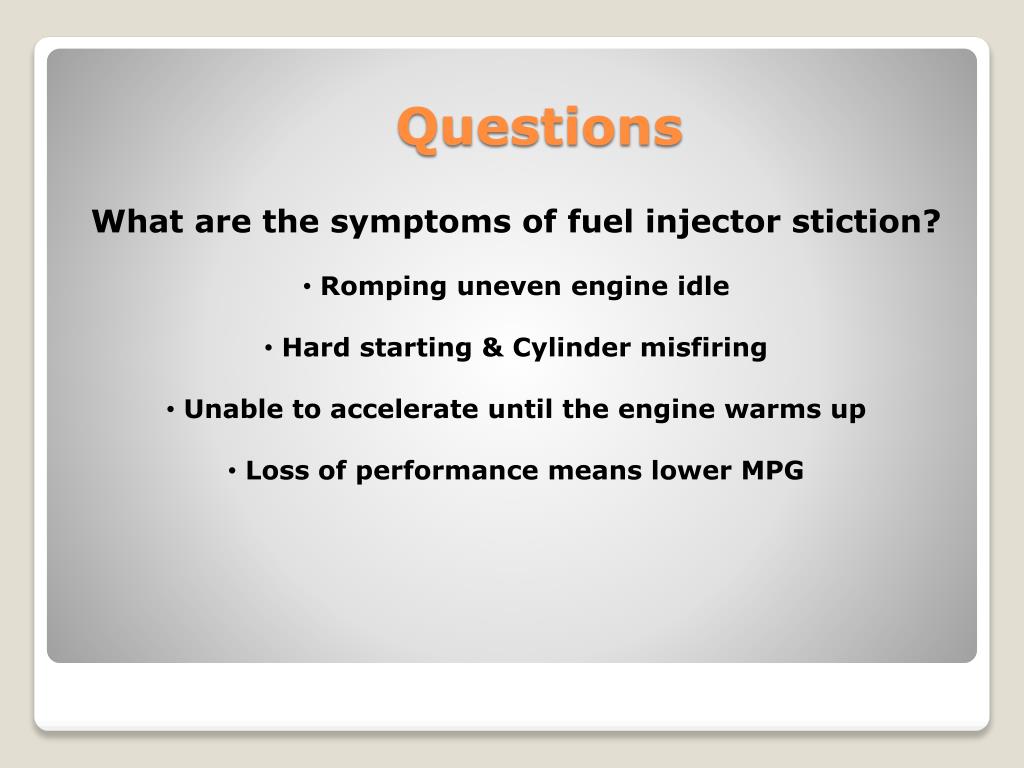 Questions

What are the symptoms of fuel injector stiction?

• Romping uneven engine idle

• Hard starting & Cylinder misfiring

• Unable to accelerate until the engine warms up

• Loss of performance means lower MPG